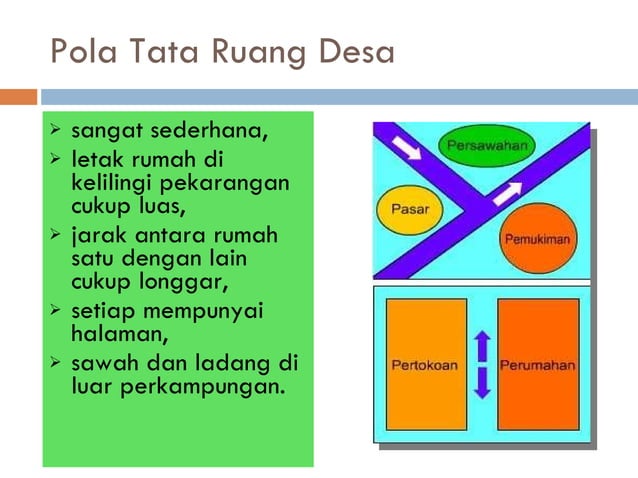 Pola Tata Ruang Desa

➢ sangat sederhana,
➢ letak rumah di kelilingi pekarangan cukup luas,
➢ jarak antara rumah satu dengan lain cukup longgar,
➢ setiap mempunyai halaman,
➢ sawah dan ladang di luar perkampungan.

Persawahan
Pasar
Pemukiman
Pertokoan
Perumahan